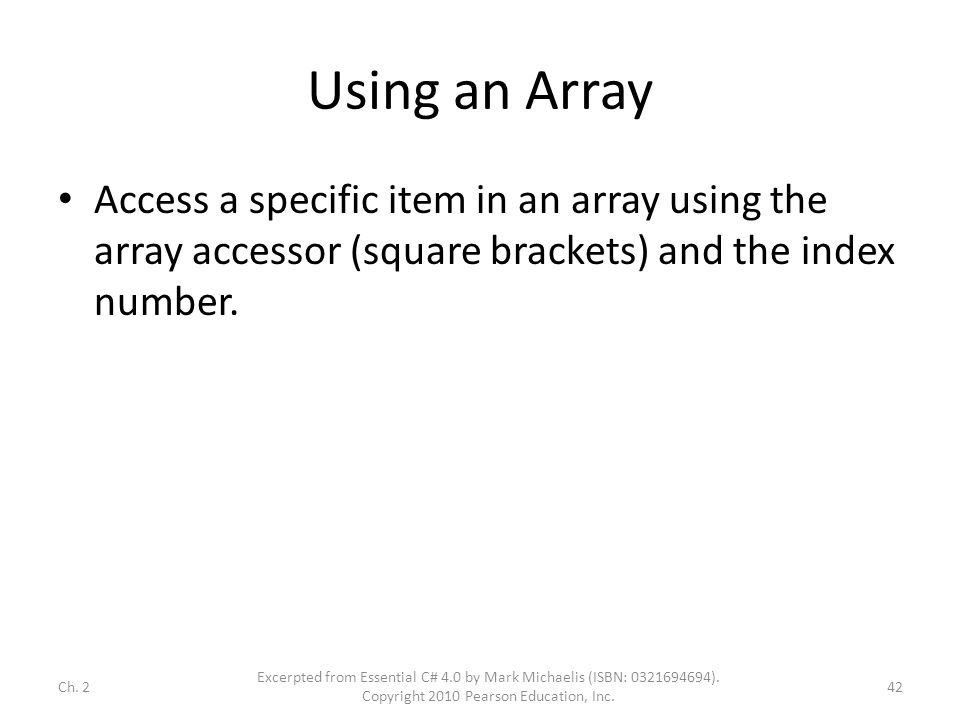 Using an Array

• Access a specific item in an array using the array accessor (square brackets) and the index number.

Ch. 2

Excerpted from Essential C# 4.0 by Mark Michaelis (ISBN: 0321694694). Copyright 2010 Pearson Education, Inc.

42